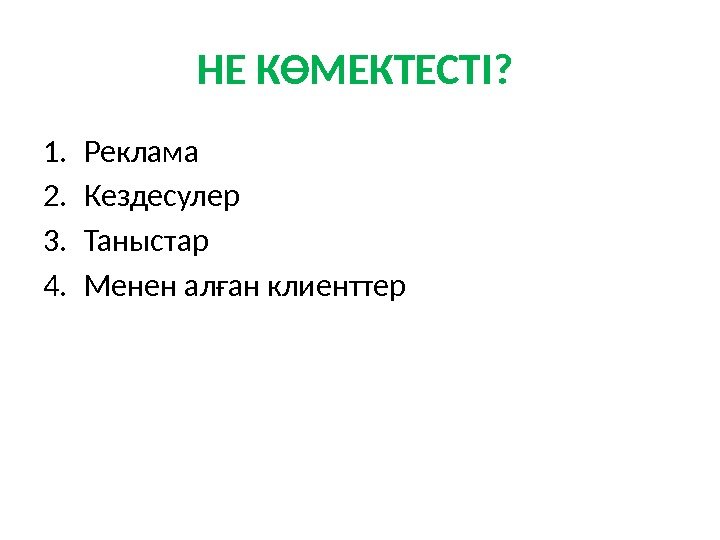 НЕ КӨМЕКТЕСТІ?

1. Реклама
2. Кездесулер
3. Таныстар
4. Менен алған клиенттер